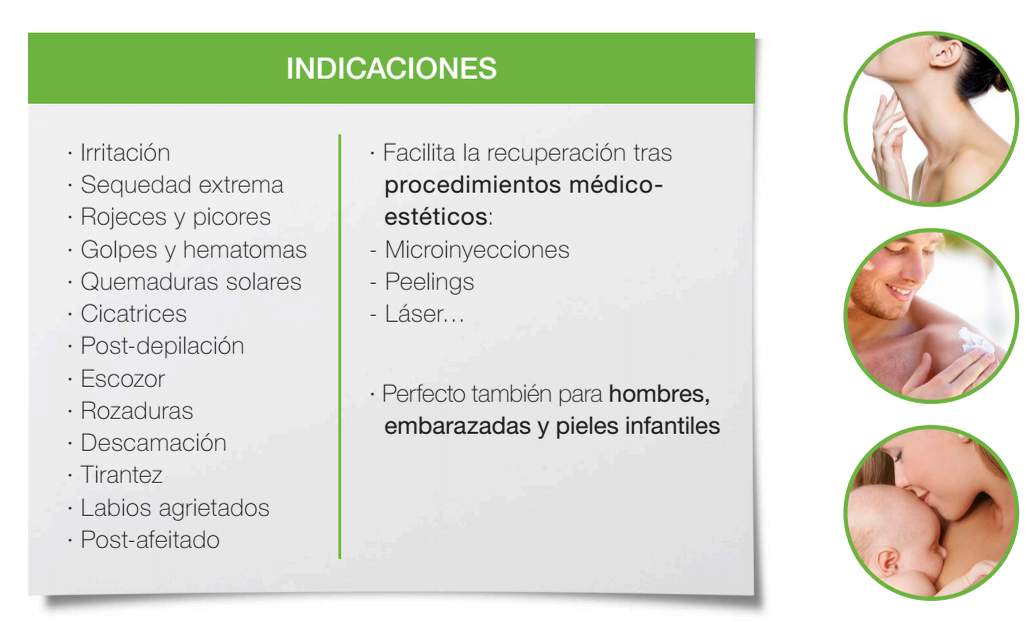 INDICACIONES

· Irritación
· Sequedad extrema
· Rojeces y picores
· Golpes y hematomas
· Quemaduras solares
· Cicatrices
· Post-depilación
· Escozor
· Rozaduras
· Descamación
· Tirantez
· Labios agrietados
· Post-afeitado

· Facilita la recuperación tras procedimientos médico-estéticos:
- Microinyecciones
- Peelings
- Láser…

· Perfecto también para hombres, embarazadas y pieles infantiles